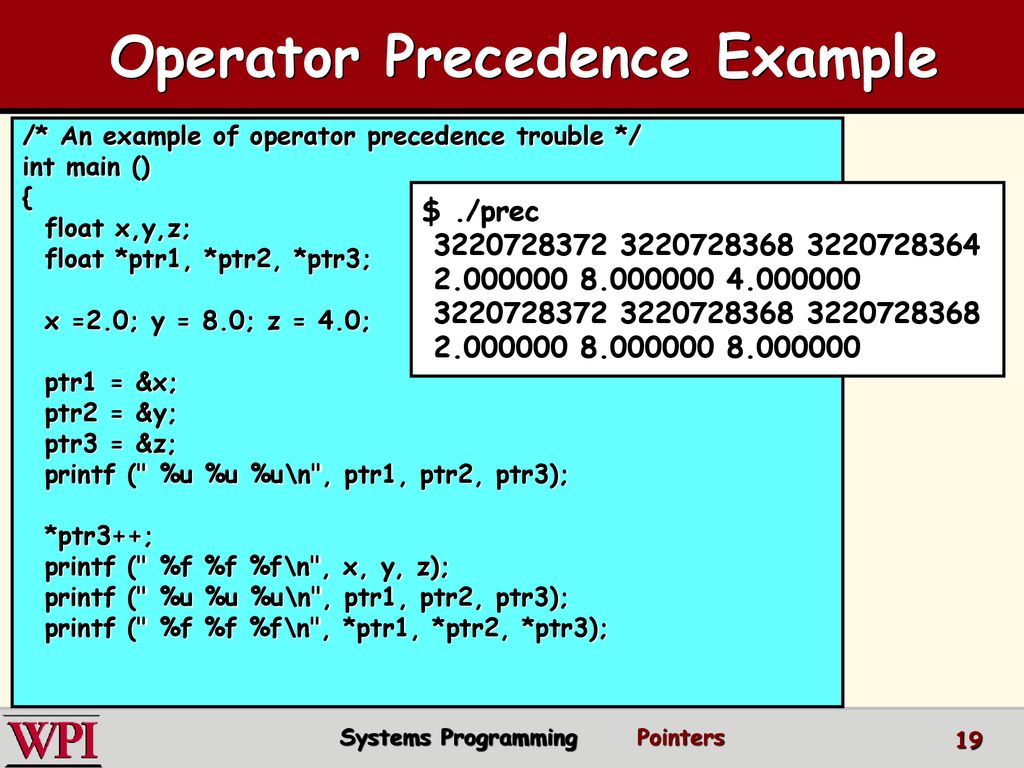 Operator Precedence Example

/* An example of operator precedence trouble */
int main ()
{
float x,y,z;
float *ptr1, *ptr2, *ptr3;

x =2.0; y = 8.0; z = 4.0;

ptr1 = &x;
ptr2 = &y;
ptr3 = &z;
printf (" %u %u %u\n", ptr1, ptr2, ptr3);

*ptr3++;
printf (" %f %f %f\n", x, y, z);
printf (" %u %u %u\n", ptr1, ptr2, ptr3);
printf (" %f %f %f\n", *ptr1, *ptr2, *ptr3);

$ ./prec
3220728372 3220728368 3220728364
2.000000 8.000000 4.000000
3220728372 3220728368 3220728368
2.000000 8.000000 8.000000

WPI

Systems Programming Pointers 19